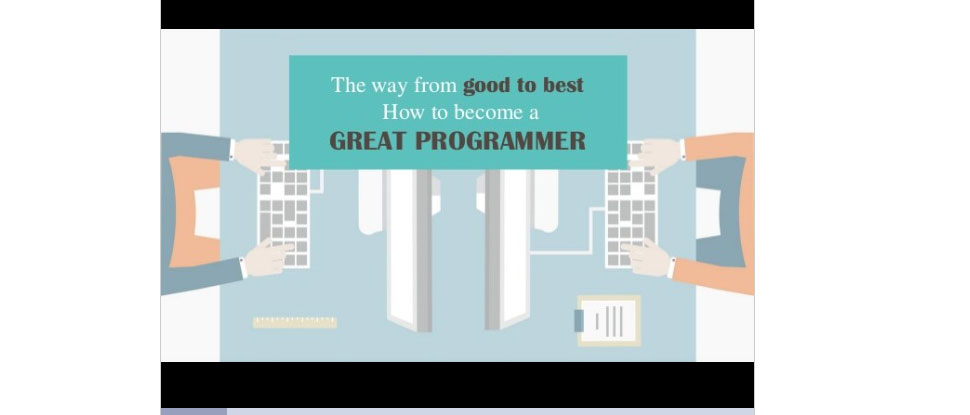 The way from good to best
How to become a
GREAT PROGRAMMER